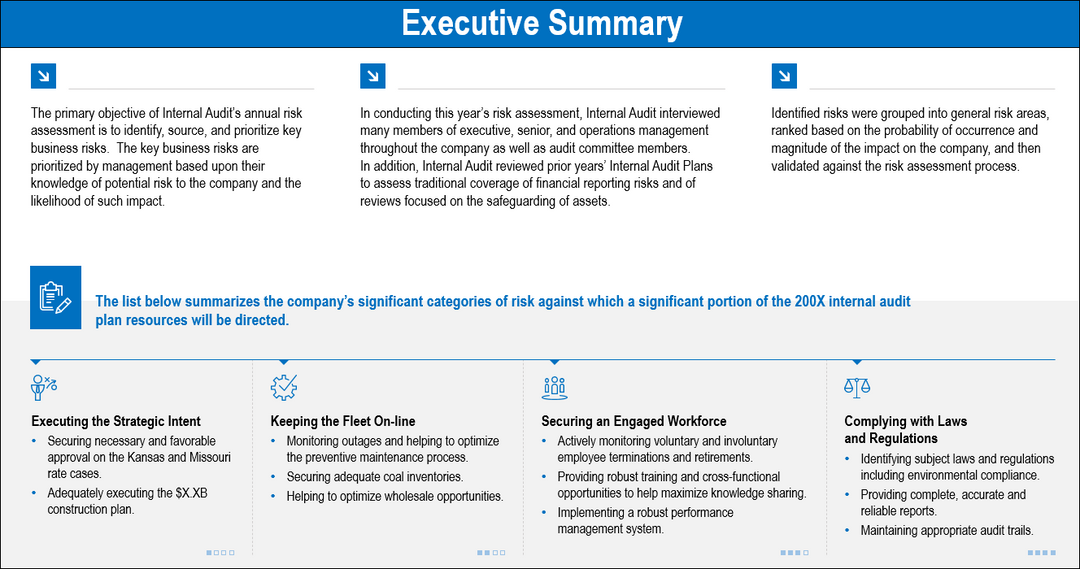 Executive Summary

The primary objective of Internal Audit's annual risk assessment is to identify, source, and prioritize key business risks. The key business risks are prioritized by management based upon their knowledge of potential risk to the company and the likelihood of such impact.

In conducting this year's risk assessment, Internal Audit interviewed many members of executive, senior, and operations management throughout the company as well as audit committee members. In addition, Internal Audit reviewed prior years' Internal Audit Plans to assess traditional coverage of financial reporting risks and of reviews focused on the safeguarding of assets.

Identified risks were grouped into general risk areas, ranked based on the probability of occurrence and magnitude of the impact on the company, and then validated against the risk assessment process.

The list below summarizes the company's significant categories of risk against which a significant portion of the 200X internal audit plan resources will be directed.

Executing the Strategic Intent
• Securing necessary and favorable approval on the Kansas and Missouri rate cases.
• Adequately executing the $X.XB construction plan.

Keeping the Fleet On-line
• Monitoring outages and helping to optimize the preventive maintenance process.
• Securing adequate coal inventories.
• Helping to optimize wholesale opportunities.

Securing an Engaged Workforce
• Actively monitoring voluntary and involuntary employee terminations and retirements.
• Providing robust training and cross-functional opportunities to help maximize knowledge sharing.
• Implementing a robust performance management system.

Complying with Laws and Regulations
• Identifying subject laws and regulations including environmental compliance.
• Providing complete, accurate and reliable reports.
• Maintaining appropriate audit trails.